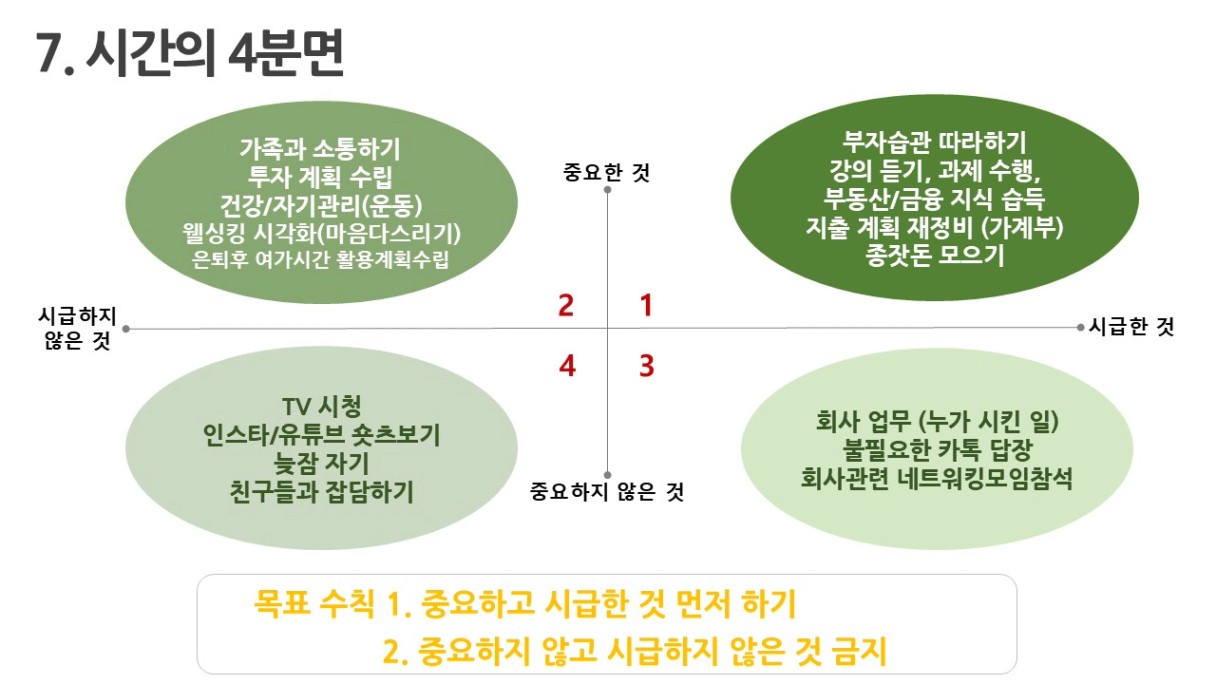 7. 시간의 4분면

가족과 소통하기
투자 계획 수립
건강/자기관리(운동)
웰싱킹 시각화(마음다스리기)
은퇴후 여가시간 활용계획수립

중요한 것

부자습관 따라하기
강의 듣기, 과제 수행,
부동산/금융 지식 습득
지출 계획 재정비 (가계부)
종잣돈 모으기

시급하지 않은 것

2

1

시급한 것

4

3

TV 시청
인스타/유튜브 숏츠보기
늦잠 자기
친구들과 잡담하기

중요하지 않은 것

회사 업무 (누가 시킨 일)
불필요한 카톡 답장
회사관련 네트워킹모임참석

목표 수칙 1. 중요하고 시급한 것 먼저 하기
2. 중요하지 않고 시급하지 않은 것 금지